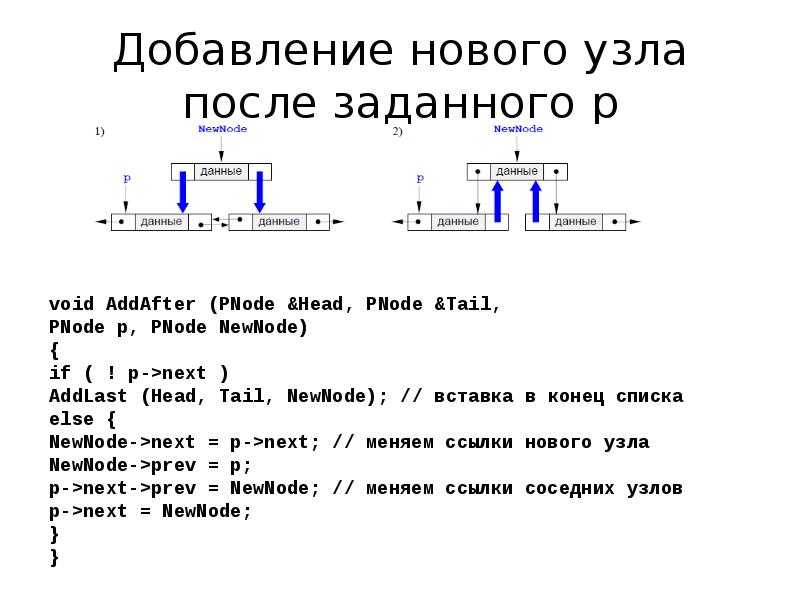 Добавление нового узла после заданного p

1)

NewNode

данные

p

данные

данные

2)

NewNode

данные

p

данные

данные

void AddAfter (PNode &Head, PNode &Tail,
PNode p, PNode NewNode)
{
if ( ! p->next )
AddLast (Head, Tail, NewNode); // вставка в конец списка
else {
NewNode->next = p->next; // меняем ссылки нового узла
NewNode->prev = p;
p->next->prev = NewNode; // меняем ссылки соседних узлов
p->next = NewNode;
}
}